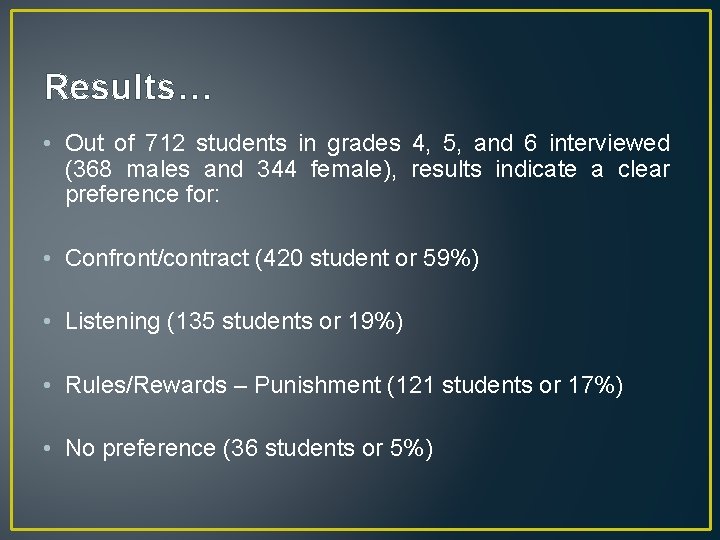 Results…

• Out of 712 students in grades 4, 5, and 6 interviewed (368 males and 344 female), results indicate a clear preference for:

• Confront/contract (420 student or 59%)

• Listening (135 students or 19%)

• Rules/Rewards – Punishment (121 students or 17%)

• No preference (36 students or 5%)